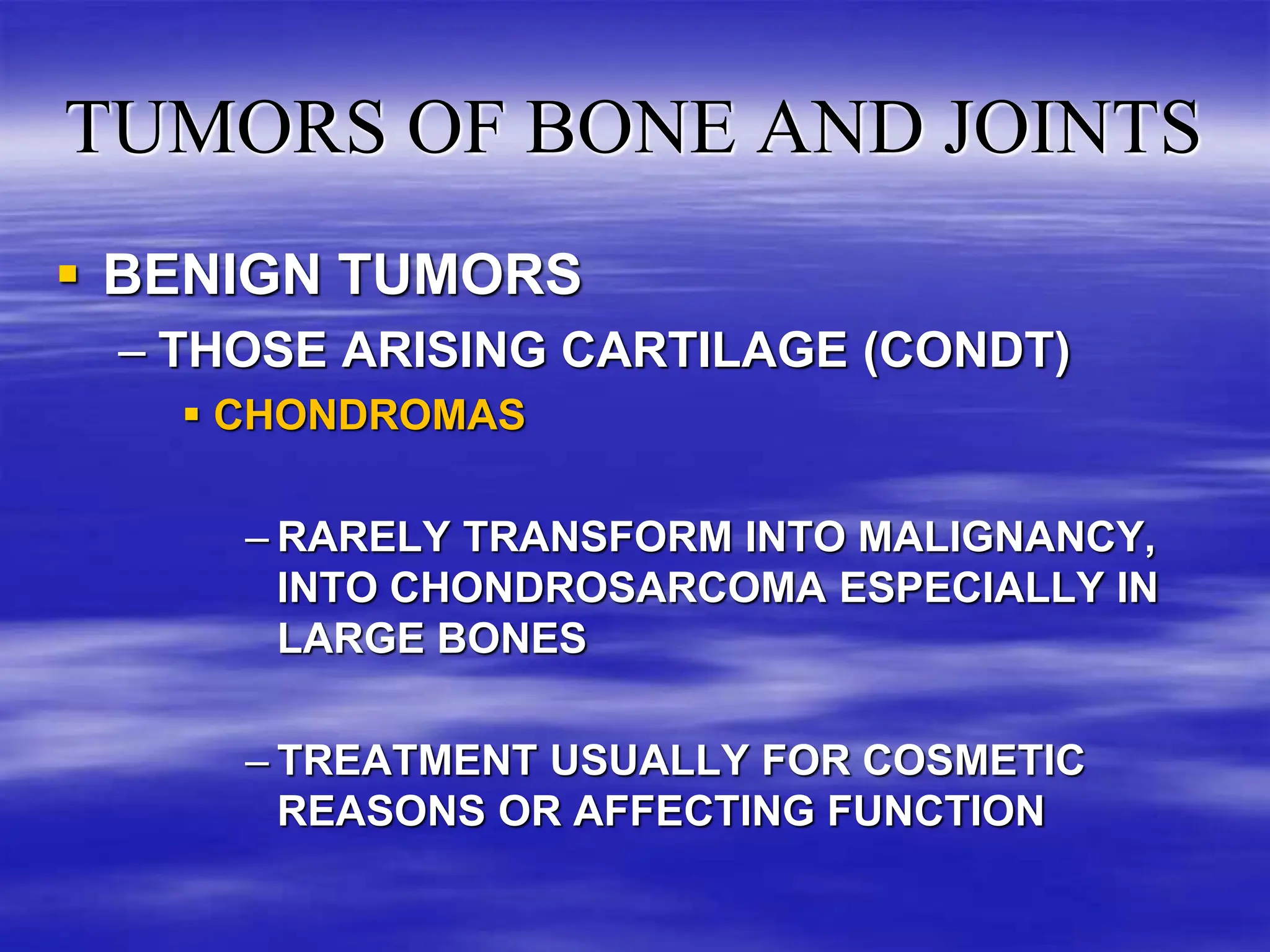 TUMORS OF BONE AND JOINTS

▪ BENIGN TUMORS

– THOSE ARISING CARTILAGE (CONDT)

▪ CHONDROMAS

– RARELY TRANSFORM INTO MALIGNANCY, INTO CHONDROSARCOMA ESPECIALLY IN LARGE BONES

– TREATMENT USUALLY FOR COSMETIC REASONS OR AFFECTING FUNCTION